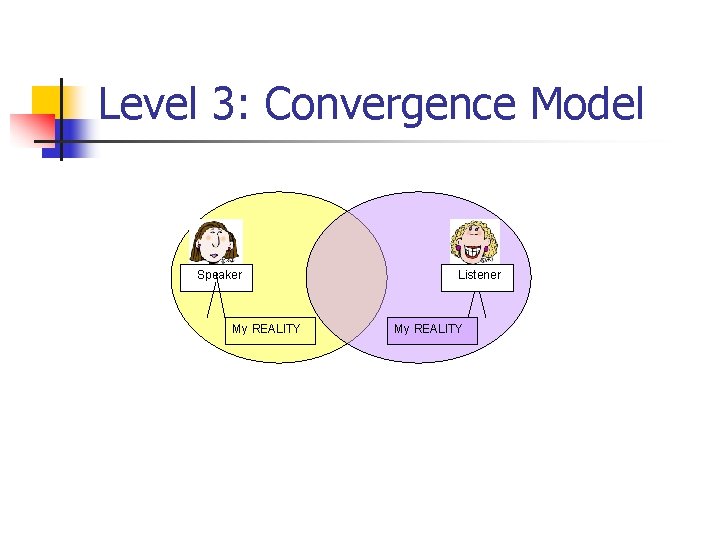 Level 3: Convergence Model

Speaker

Listener

My REALITY

My REALITY